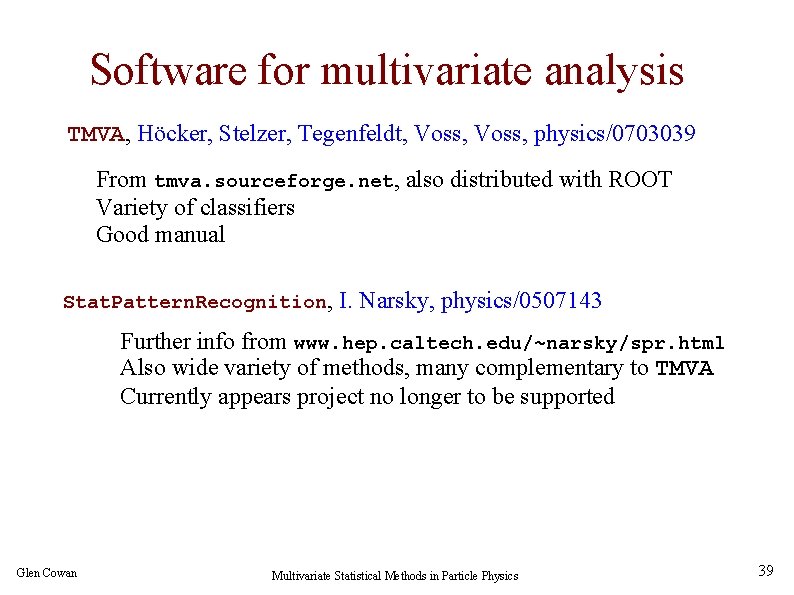 Software for multivariate analysis

TMVA, Höcker, Stelzer, Tegenfeldt, Voss, Voss, physics/0703039

From tmva.sourceforge.net, also distributed with ROOT
Variety of classifiers
Good manual

StatPatternRecognition, I. Narsky, physics/0507143

Further info from www.hep.caltech.edu/~narsky/spr.html
Also wide variety of methods, many complementary to TMVA
Currently appears project no longer to be supported

Glen Cowan

Multivariate Statistical Methods in Particle Physics

39